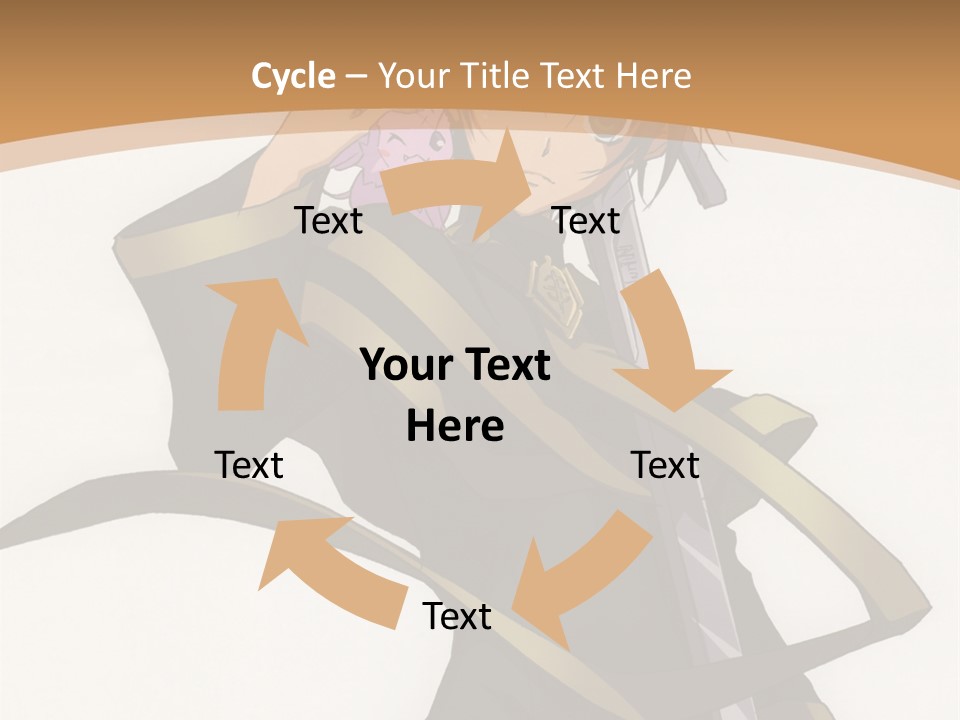 Cycle – Your Title Text Here

Text

Text

Your Text Here

Text

Text

Text